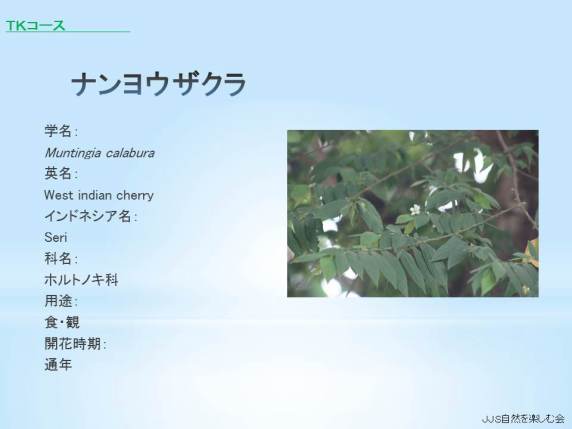 TKコース

ナンヨウザクラ

学名:
Muntingia calabura
英名:
West indian cherry
インドネシア名:
Seri
科名:
ホルトノキ科
用途:
食・観
開花時期:
通年

JJS自然を楽しむ会